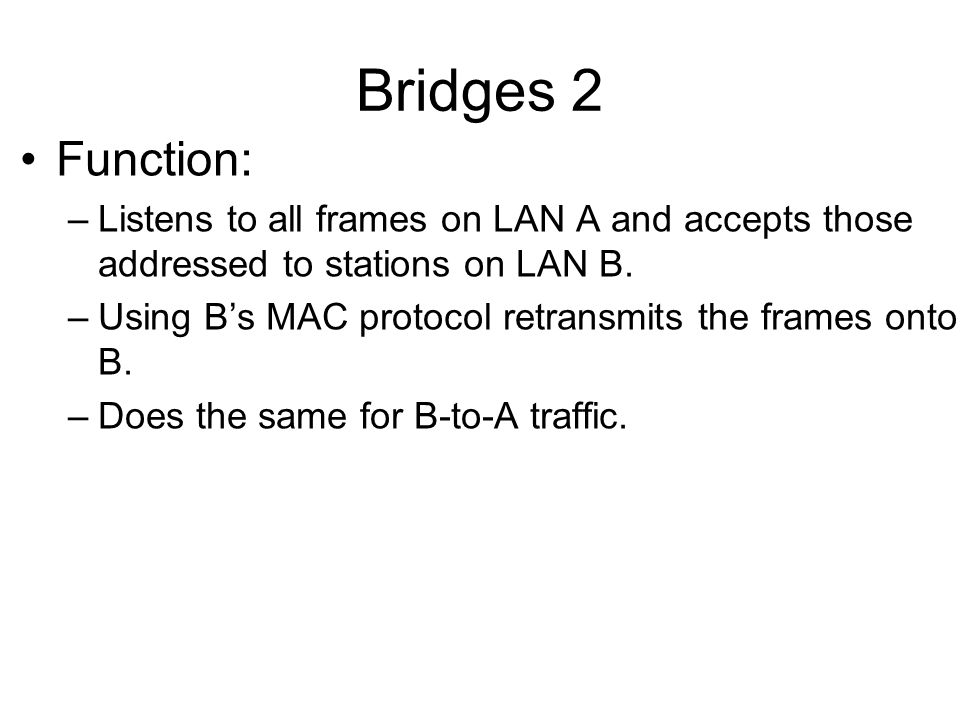 Bridges 2

• Function:

– Listens to all frames on LAN A and accepts those addressed to stations on LAN B.

– Using B’s MAC protocol retransmits the frames onto B.

– Does the same for B-to-A traffic.